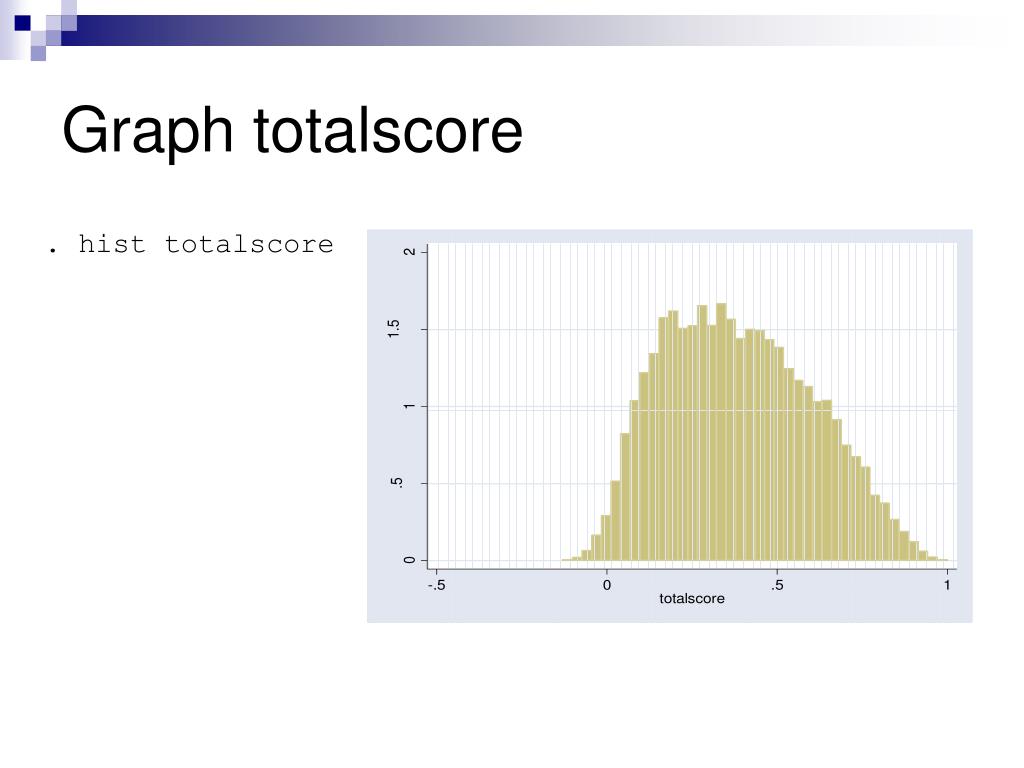 Graph totalscore

. hist totalscore

2

1.5

1

.5

0

-.5

0

.5

1

totalscore